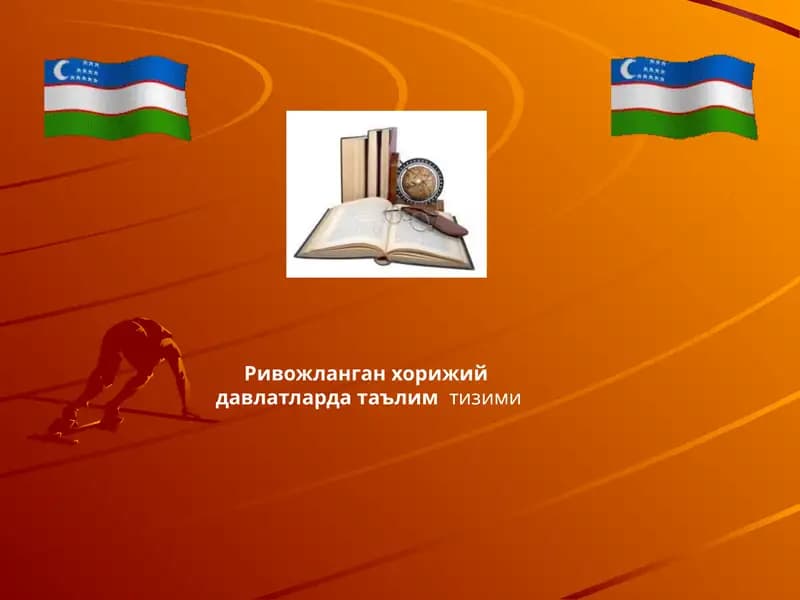 Ривожланган хорижий давлатларда таълим тизими